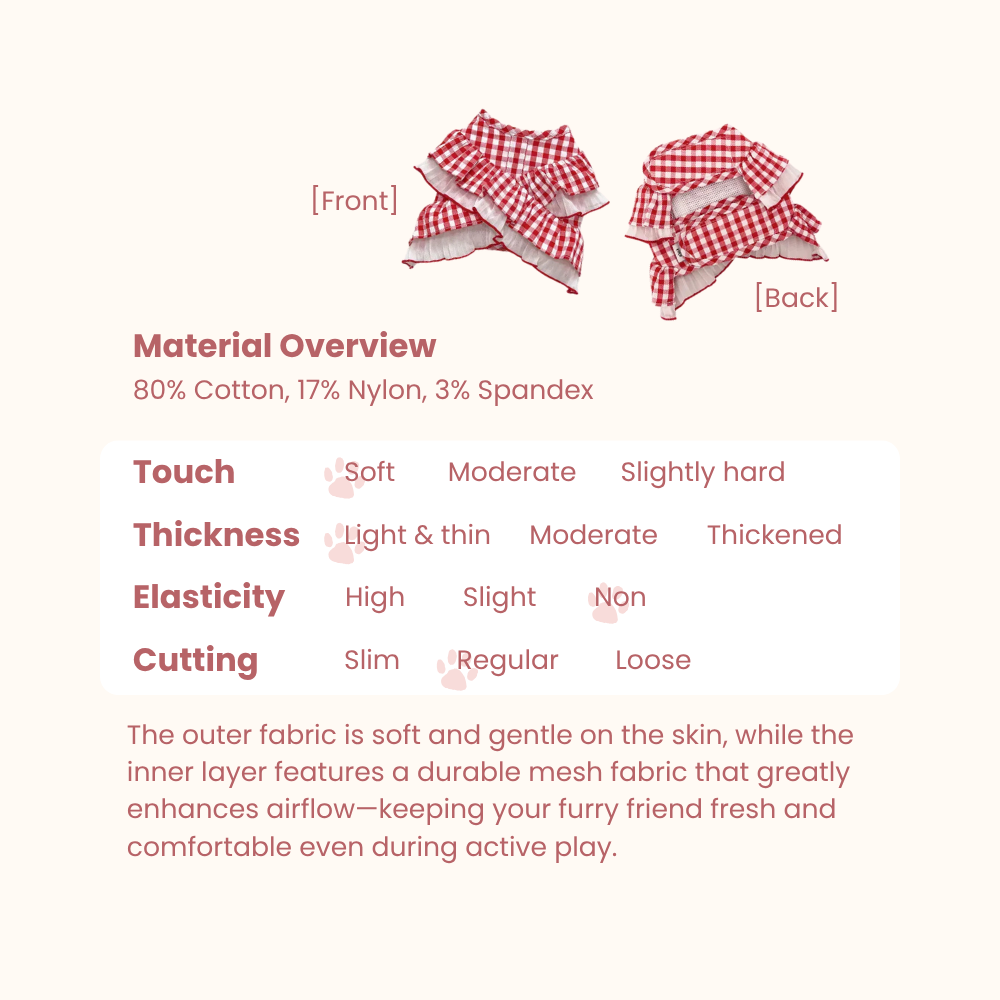 [Front]

[Back]

Material Overview
80% Cotton, 17% Nylon, 3% Spandex

| Touch | Soft | Moderate | Slightly hard |
|---|---|---|---|
| Thickness | Light & thin | Moderate | Thickened |
| Elasticity | High | Slight | Non |
| Cutting | Slim | Regular | Loose |

The outer fabric is soft and gentle on the skin, while the inner layer features a durable mesh fabric that greatly enhances airflow—keeping your furry friend fresh and comfortable even during active play.